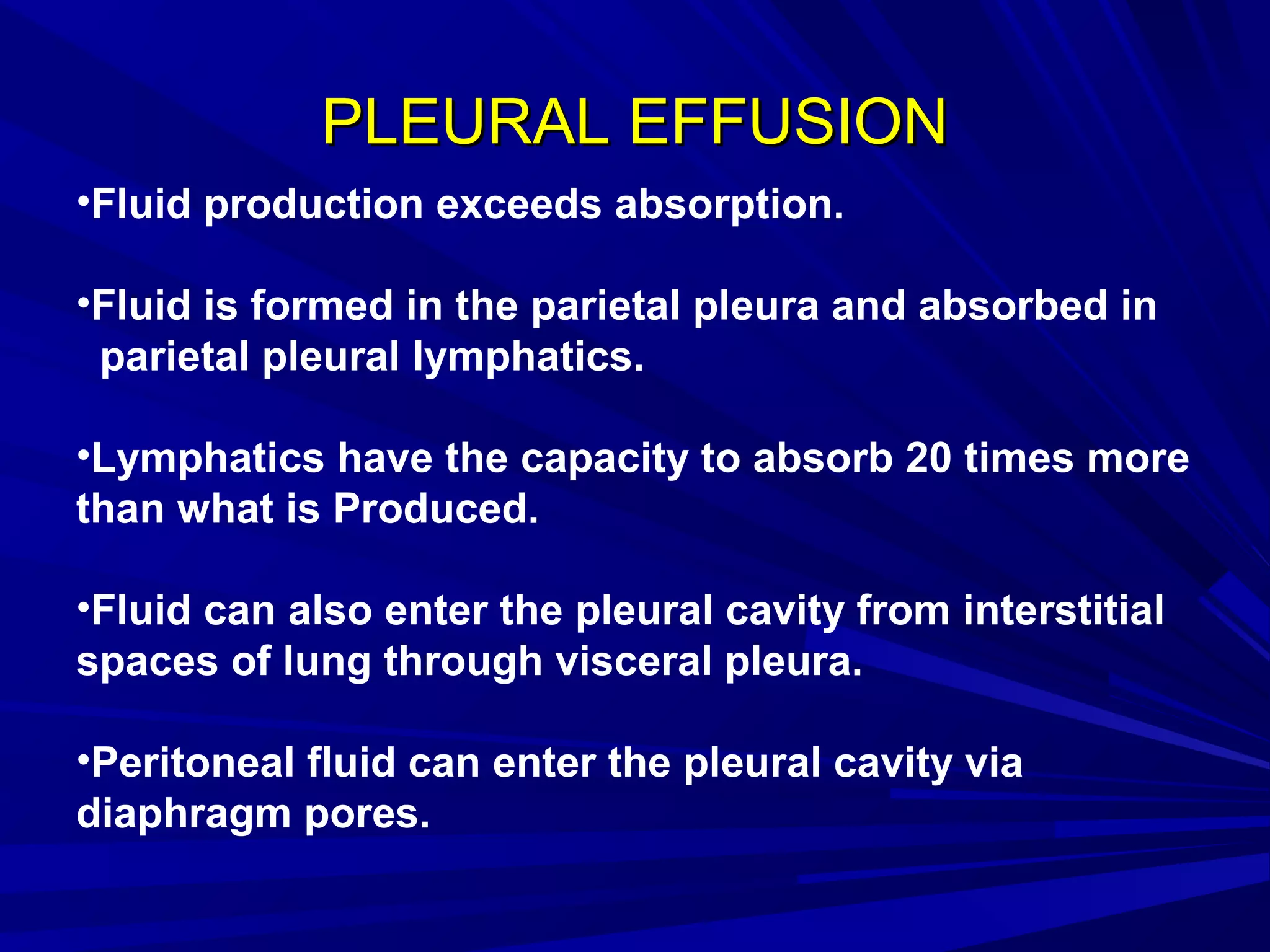 PLEURAL EFFUSION

•Fluid production exceeds absorption.

•Fluid is formed in the parietal pleura and absorbed in parietal pleural lymphatics.

•Lymphatics have the capacity to absorb 20 times more than what is Produced.

•Fluid can also enter the pleural cavity from interstitial spaces of lung through visceral pleura.

•Peritoneal fluid can enter the pleural cavity via diaphragm pores.